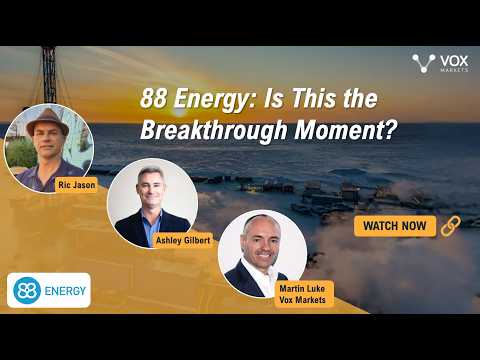 VOX MARKETS

88 Energy: Is This the Breakthrough Moment?

Ric Jason

Ashley Gilbert

Martin Luke
Vox Markets

WATCH NOW

88 ENERGY